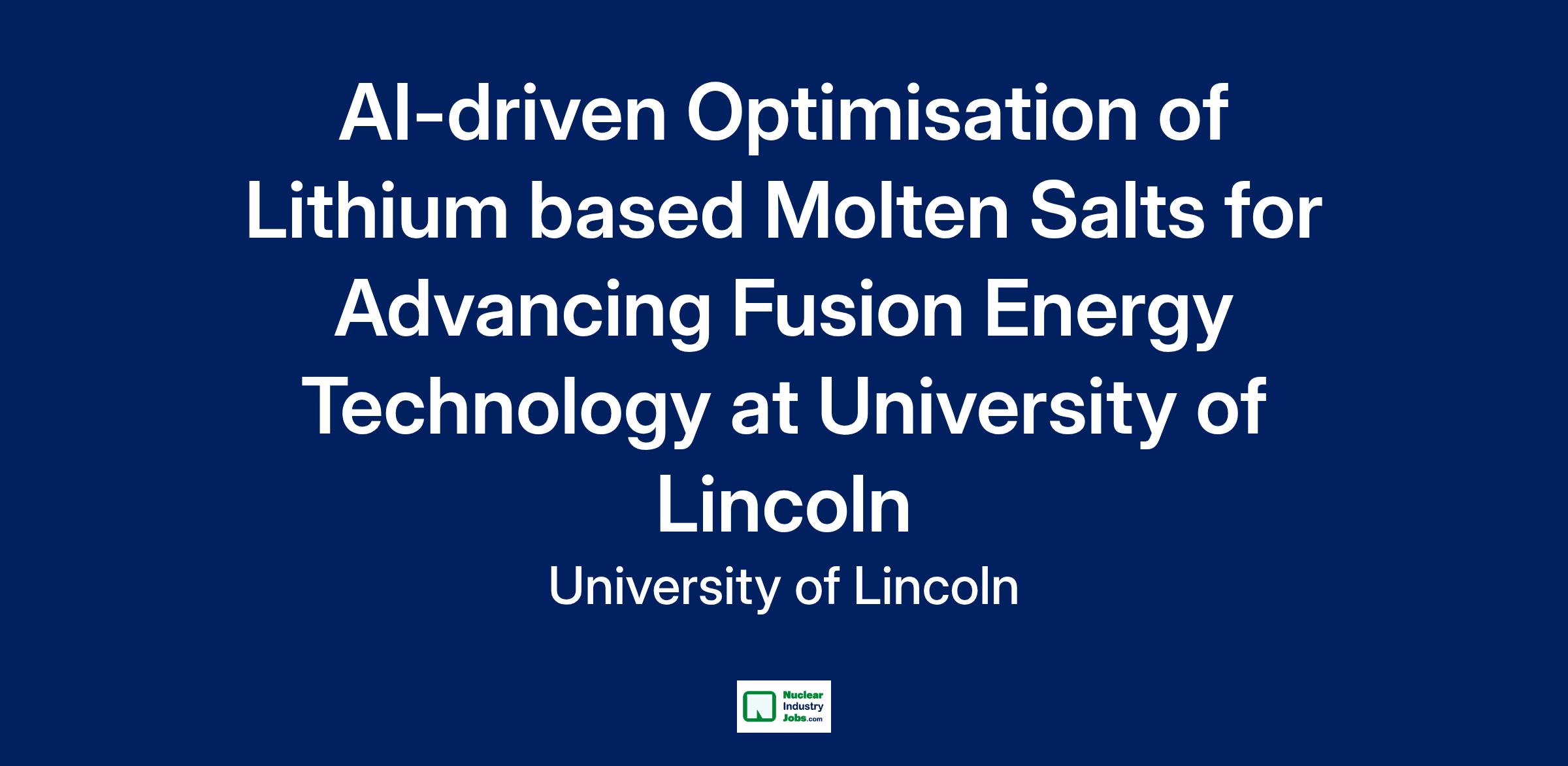 AI-driven Optimisation of Lithium based Molten Salts for Advancing Fusion Energy Technology at University of Lincoln

University of Lincoln

Nuclear Industry Jobs.com